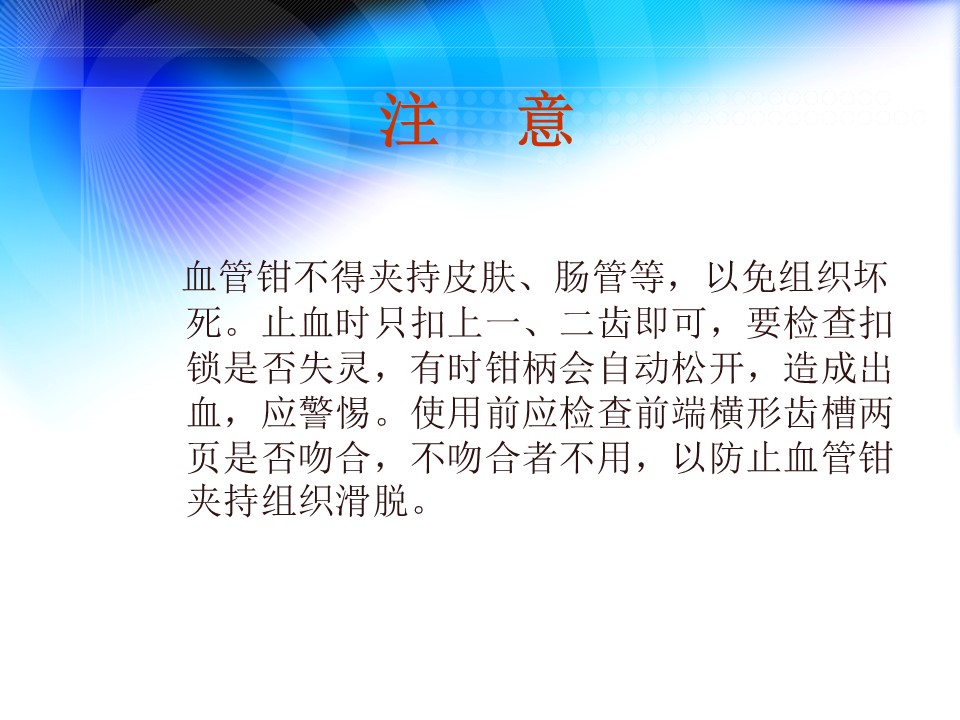 注　意

血管钳不得夹持皮肤、肠管等，以免组织坏死。止血时只扣上一、二齿即可，要检查扣锁是否失灵，有时钳柄会自动松开，造成出血，应警惕。使用前应检查前端横形齿槽两页是否吻合，不吻合者不用，以防止血管钳夹持组织滑脱。